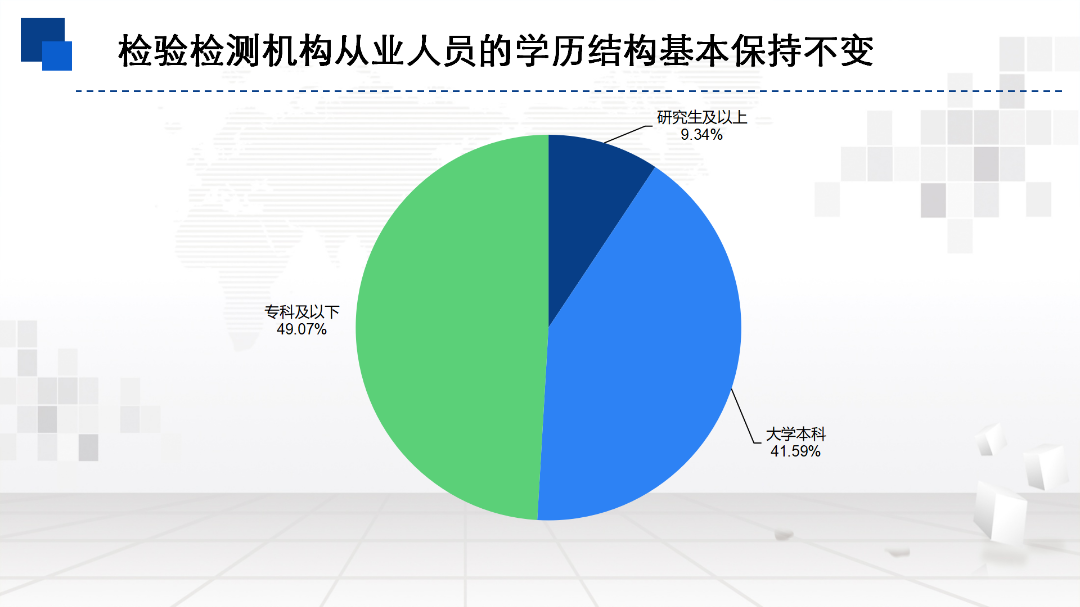 检验检测机构从业人员的学历结构基本保持不变

研究生及以上
9.34%

专科及以下
49.07%

大学本科
41.59%